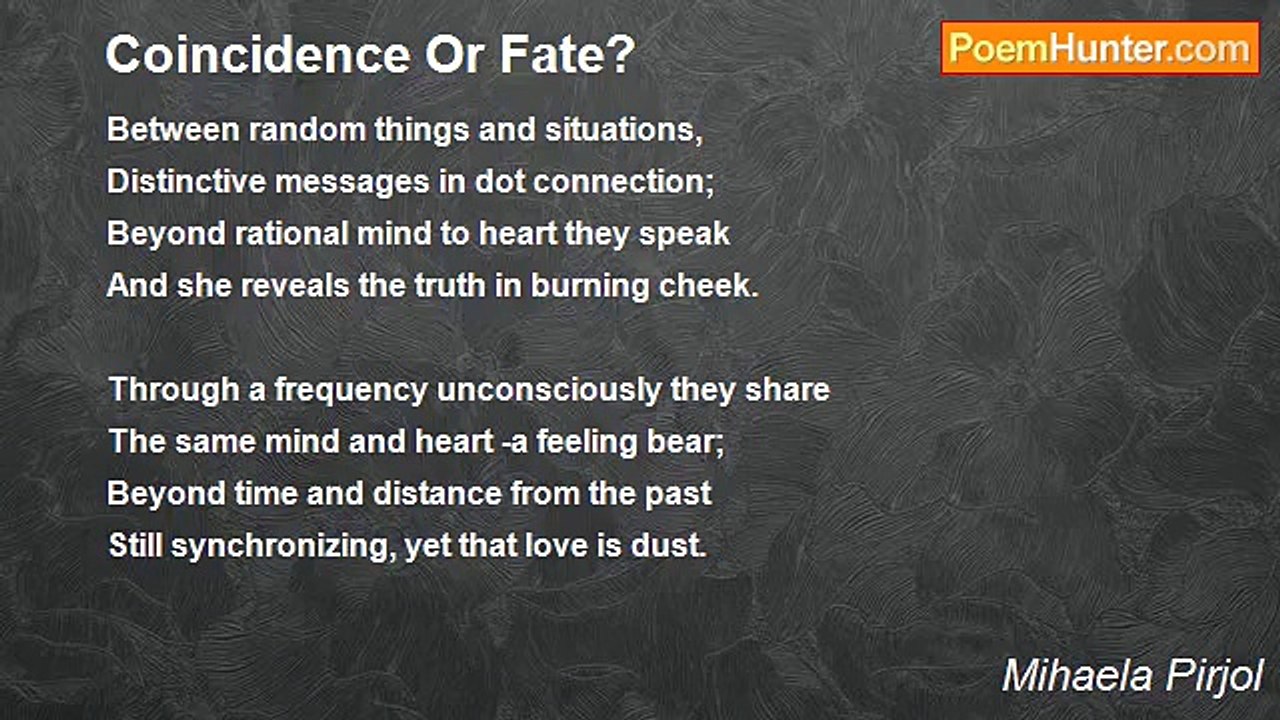 Coincidence Or Fate?

PoemHunter.com

Between random things and situations,
Distinctive messages in dot connection;
Beyond rational mind to heart they speak
And she reveals the truth in burning cheek.

Through a frequency unconsciously they share
The same mind and heart -a feeling bear;
Beyond time and distance from the past
Still synchronizing, yet that love is dust.

Mihaela Pirjol